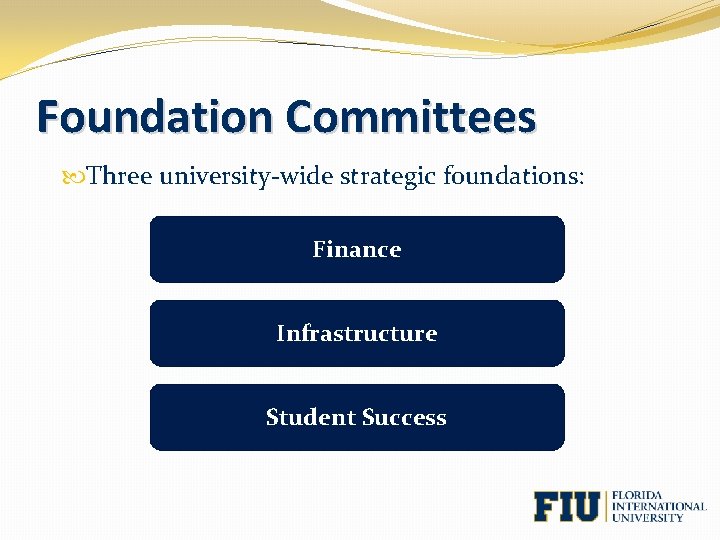 Foundation Committees

Three university-wide strategic foundations:

Finance

Infrastructure

Student Success

FIU FLORIDA INTERNATIONAL UNIVERSITY